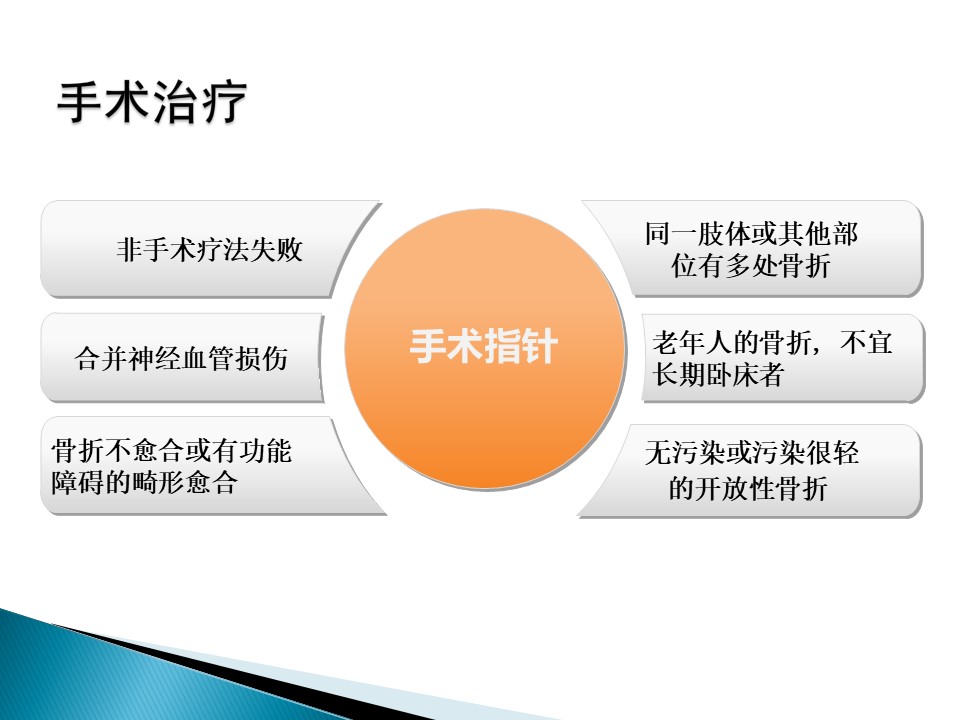 手术治疗

非手术疗法失败

合并神经血管损伤

骨折不愈合或有功能障碍的畸形愈合

手术指针

同一肢体或其他部位有多处骨折

老年人的骨折，不宜长期卧床者

无污染或污染很轻的开放性骨折